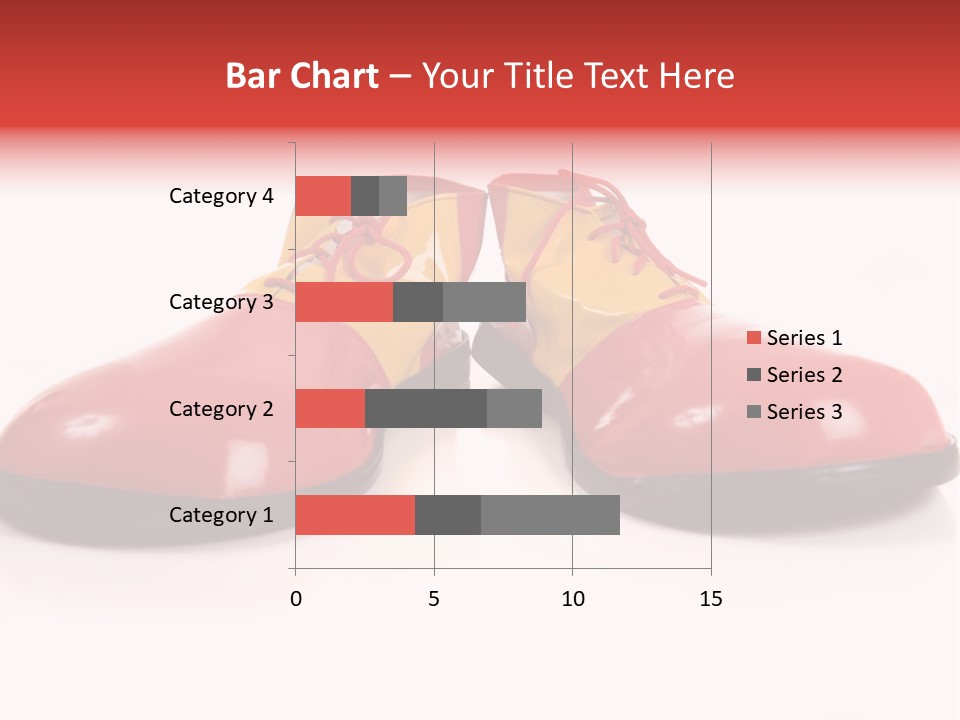 Bar Chart – Your Title Text Here

Category 4
Category 3
Category 2
Category 1

0
5
10
15

Series 1
Series 2
Series 3